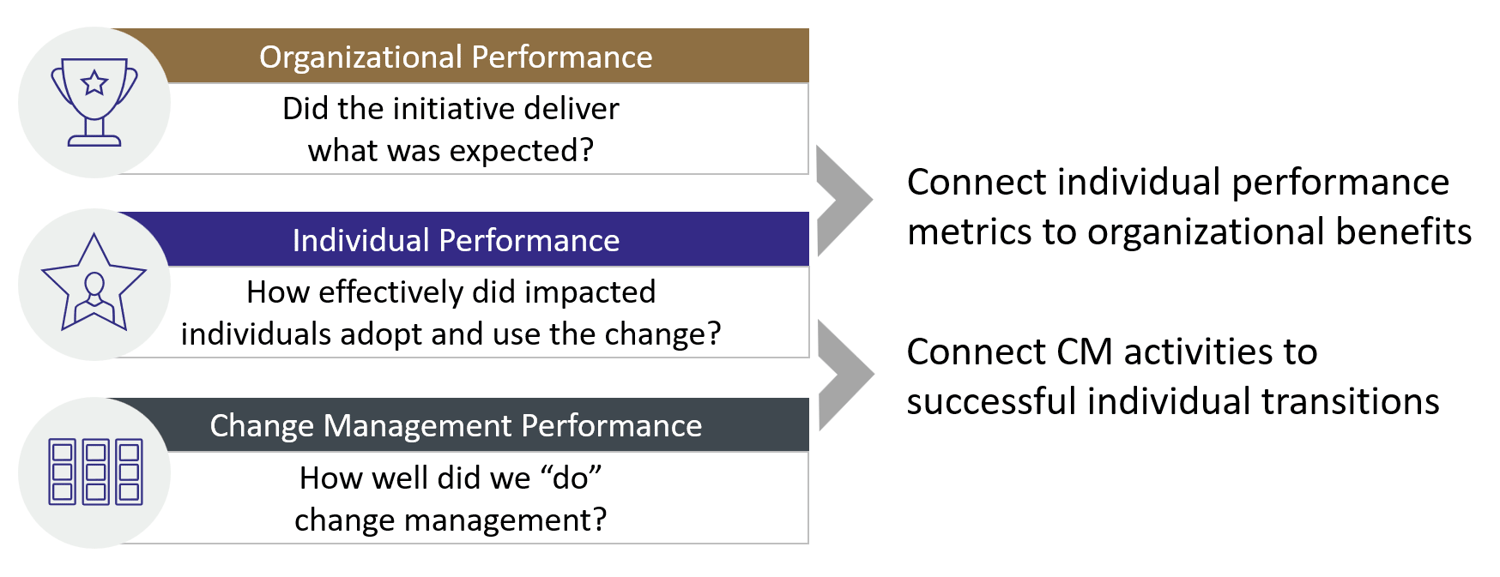 Organizational Performance

Did the initiative deliver what was expected?

Individual Performance

How effectively did impacted individuals adopt and use the change?

Change Management Performance

How well did we “do” change management?

Connect individual performance metrics to organizational benefits

Connect CM activities to successful individual transitions